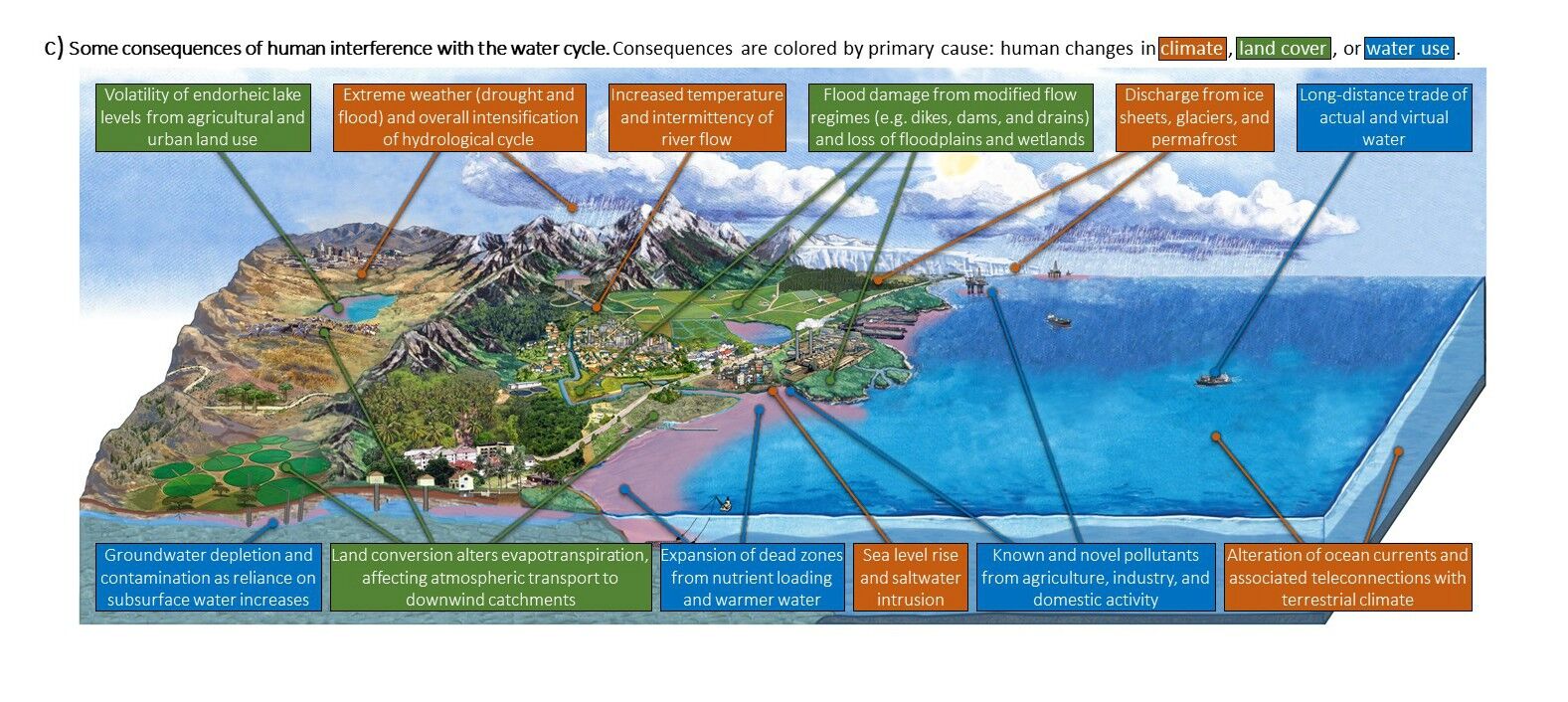 c) Some consequences of human interference with the water cycle. Consequences are colored by primary cause: human changes in climate, land cover, or water use.

Volatility of endorheic lake levels from agricultural and urban land use

Extreme weather (drought and flood) and overall intensification of hydrological cycle

Increased temperature and intermittency of river flow

Flood damage from modified flow regimes (e.g. dikes, dams, and drains) and loss of floodplains and wetlands

Discharge from ice sheets, glaciers, and permafrost

Long-distance trade of actual and virtual water

Groundwater depletion and contamination as reliance on subsurface water increases

Land conversion alters evapotranspiration, affecting atmospheric transport to downwind catchments

Expansion of dead zones from nutrient loading and warmer water

Sea level rise and saltwater intrusion

Known and novel pollutants from agriculture, industry, and domestic activity

Alteration of ocean currents and associated teleconnections with terrestrial climate